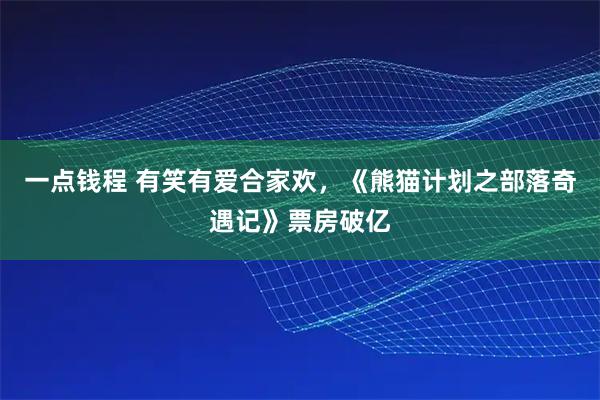 一点钱程 有笑有爱合家欢，《熊猫计划之部落奇遇记》票房破亿